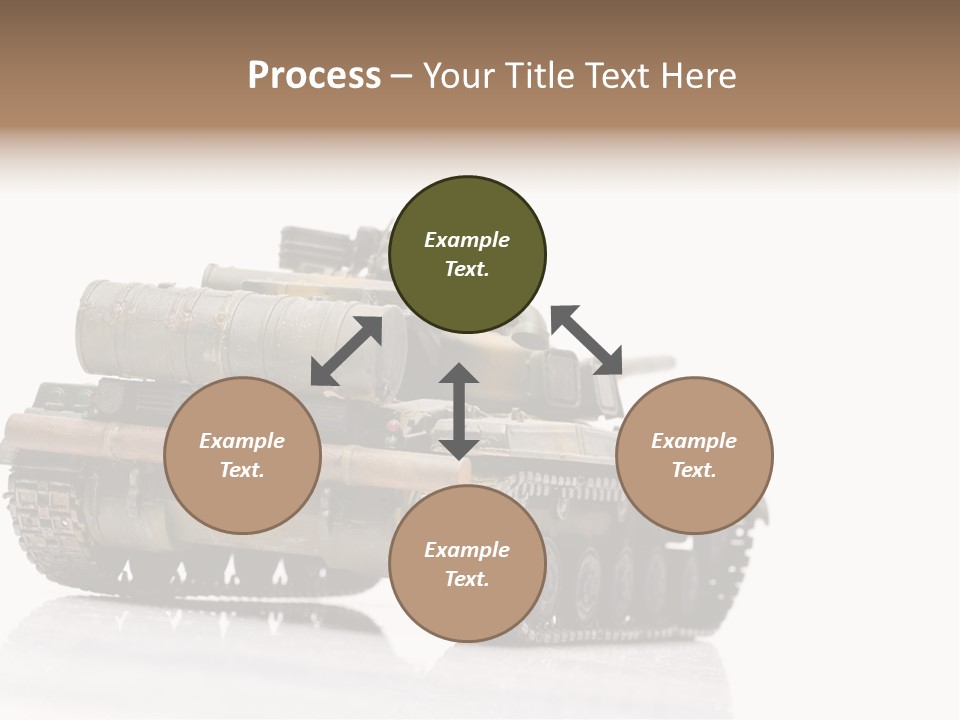 Process – Your Title Text Here

Example Text.

Example Text.

Example Text.

Example Text.